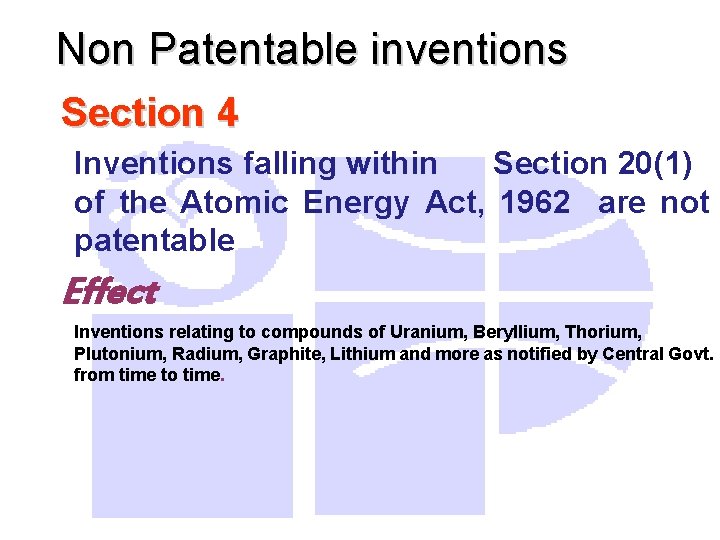 Non Patentable inventions

Section 4

Inventions falling within Section 20(1) of the Atomic Energy Act, 1962 are not patentable

Effect

Inventions relating to compounds of Uranium, Beryllium, Thorium, Plutonium, Radium, Graphite, Lithium and more as notified by Central Govt. from time to time.